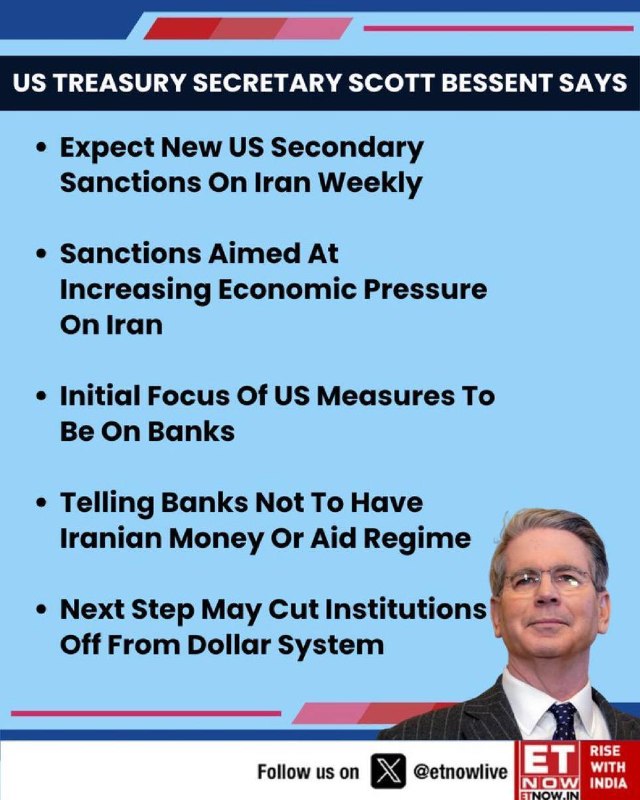 US TREASURY SECRETARY SCOTT BESSENT SAYS

• Expect New US Secondary Sanctions On Iran Weekly

• Sanctions Aimed At Increasing Economic Pressure On Iran

• Initial Focus Of US Measures To Be On Banks

• Telling Banks Not To Have Iranian Money Or Aid Regime

• Next Step May Cut Institutions Off From Dollar System

Follow us on @etnowlive

ET NOW ETNOW.IN RISE WITH INDIA